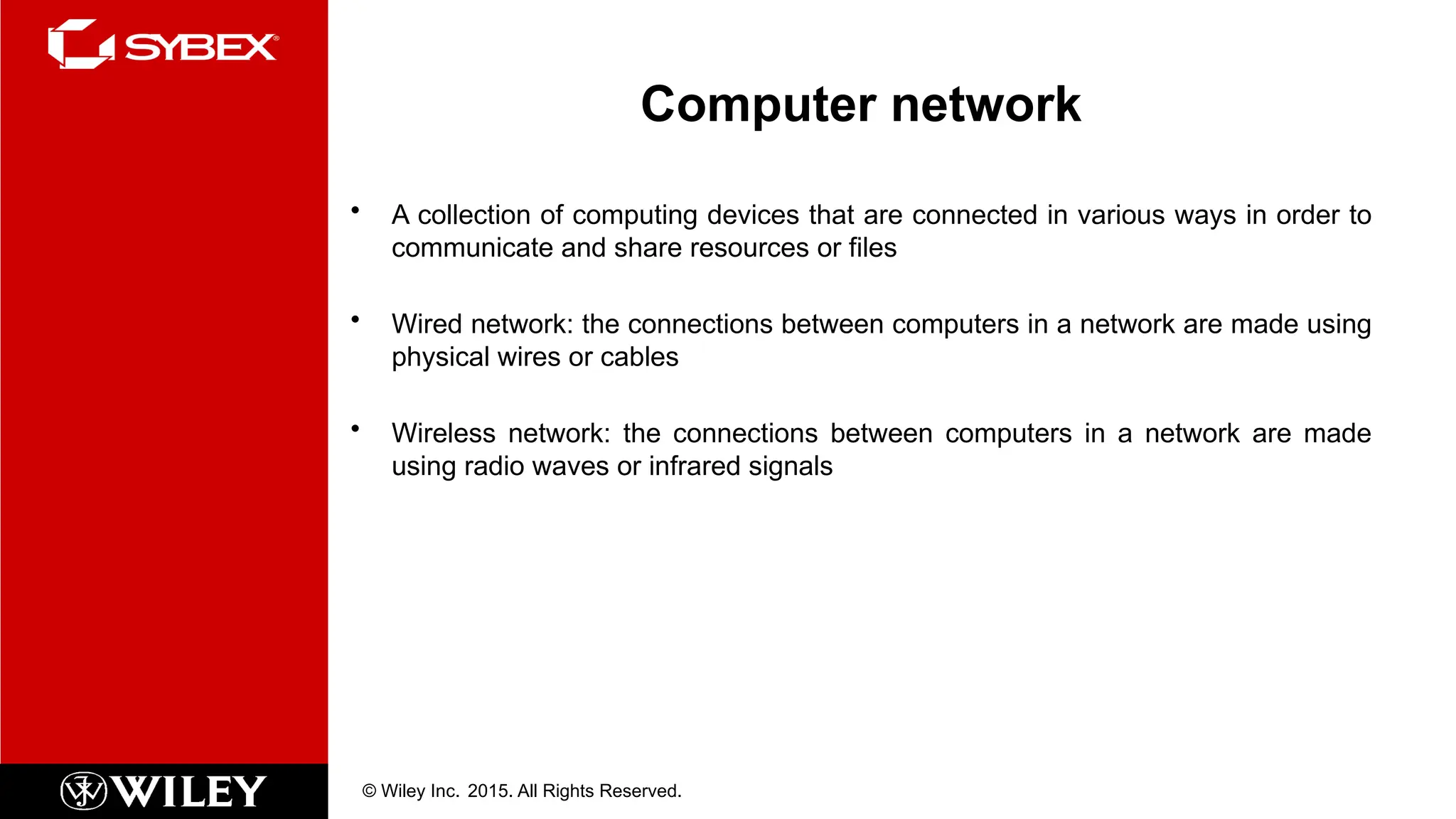 SYBEX®

Computer network

• A collection of computing devices that are connected in various ways in order to communicate and share resources or files

• Wired network: the connections between computers in a network are made using physical wires or cables

• Wireless network: the connections between computers in a network are made using radio waves or infrared signals

WILEY

© Wiley Inc. 2015. All Rights Reserved.